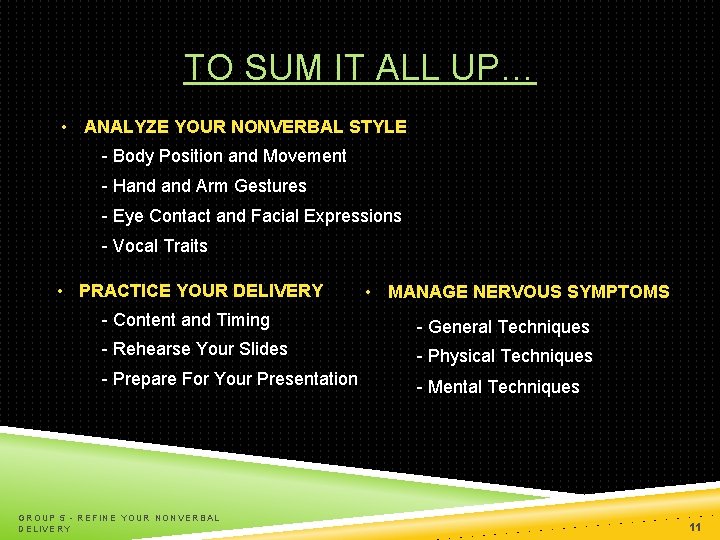 TO SUM IT ALL UP…

• ANALYZE YOUR NONVERBAL STYLE
- Body Position and Movement
- Hand and Arm Gestures
- Eye Contact and Facial Expressions
- Vocal Traits

• PRACTICE YOUR DELIVERY
- Content and Timing
- Rehearse Your Slides
- Prepare For Your Presentation

• MANAGE NERVOUS SYMPTOMS
- General Techniques
- Physical Techniques
- Mental Techniques

GROUP 5 - REFINE YOUR NONVERBAL DELIVERY

11